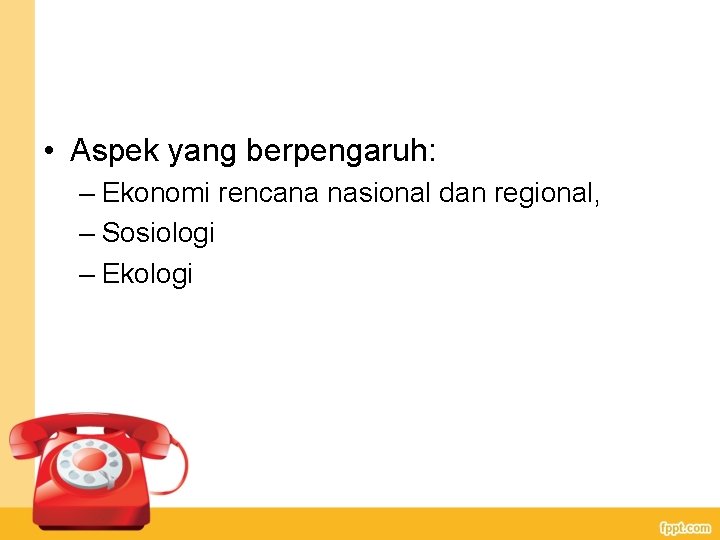 • Aspek yang berpengaruh:
– Ekonomi rencana nasional dan regional,
– Sosiologi
– Ekologi

fppt.com